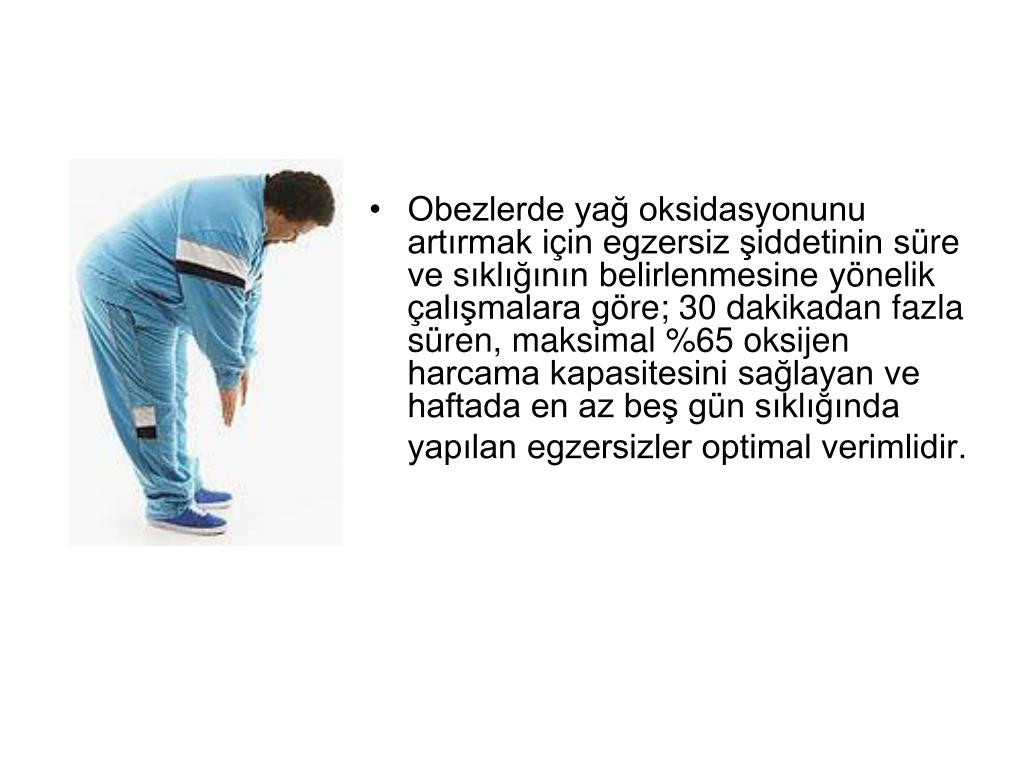 • Obezlerde yağ oksidasyonunu artırmak için egzersiz şiddetinin süre ve sıklığının belirlenmesine yönelik çalışmalara göre; 30 dakikadan fazla süren, maksimal %65 oksijen harcama kapasitesini sağlayan ve haftada en az beş gün sıklığında yapılan egzersizler optimal verimlidir.